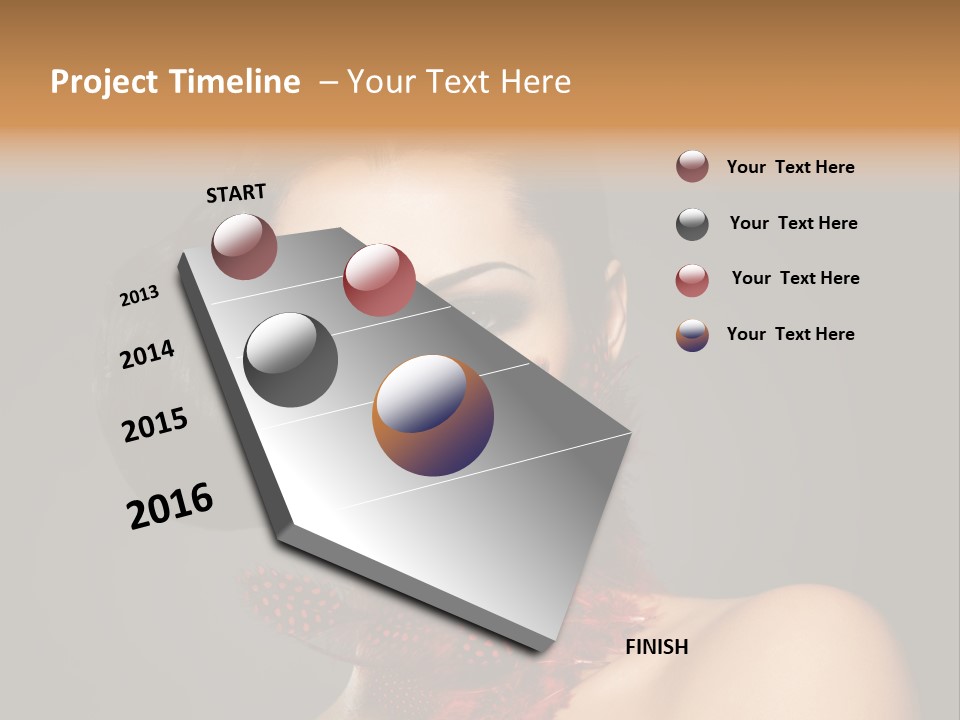 Project Timeline – Your Text Here

START

2013

2014

2015

2016

FINISH

Your Text Here

Your Text Here

Your Text Here

Your Text Here